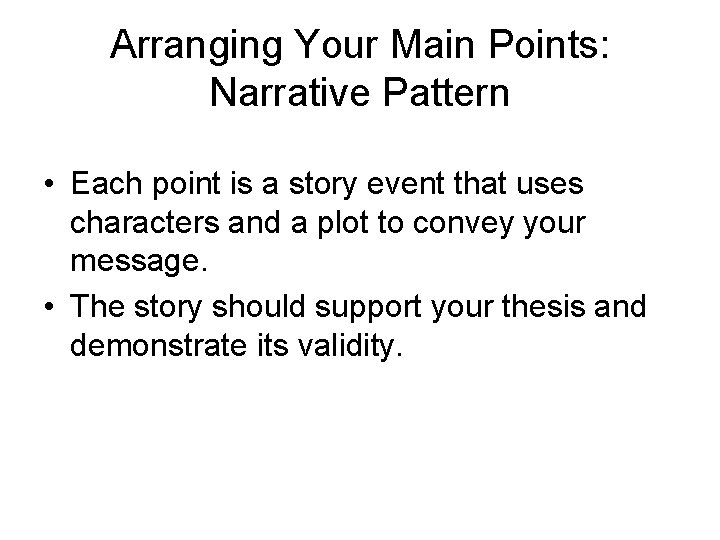 Arranging Your Main Points: Narrative Pattern

• Each point is a story event that uses characters and a plot to convey your message.
• The story should support your thesis and demonstrate its validity.